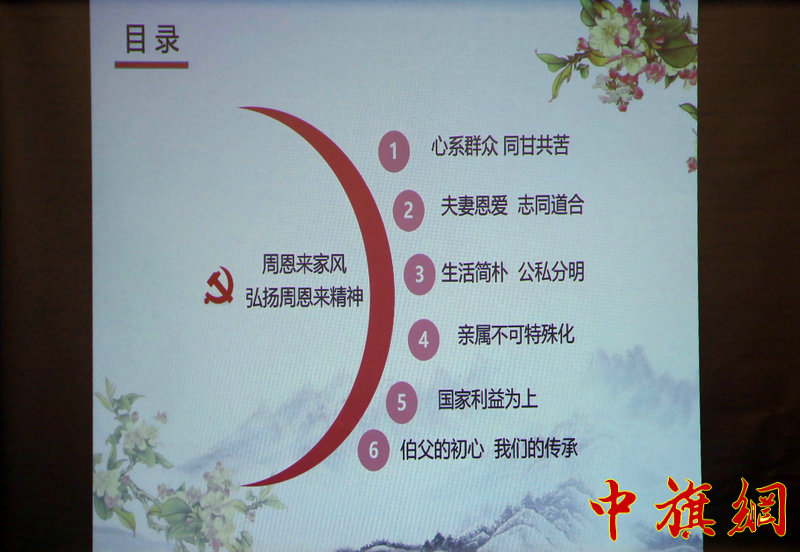 目录

周恩来家风
弘扬周恩来精神

1 心系群众 同甘共苦

2 夫妻恩爱 志同道合

3 生活简朴 公私分明

4 亲属不可特殊化

5 国家利益为上

6 伯父的初心 我们的传承

中旗網